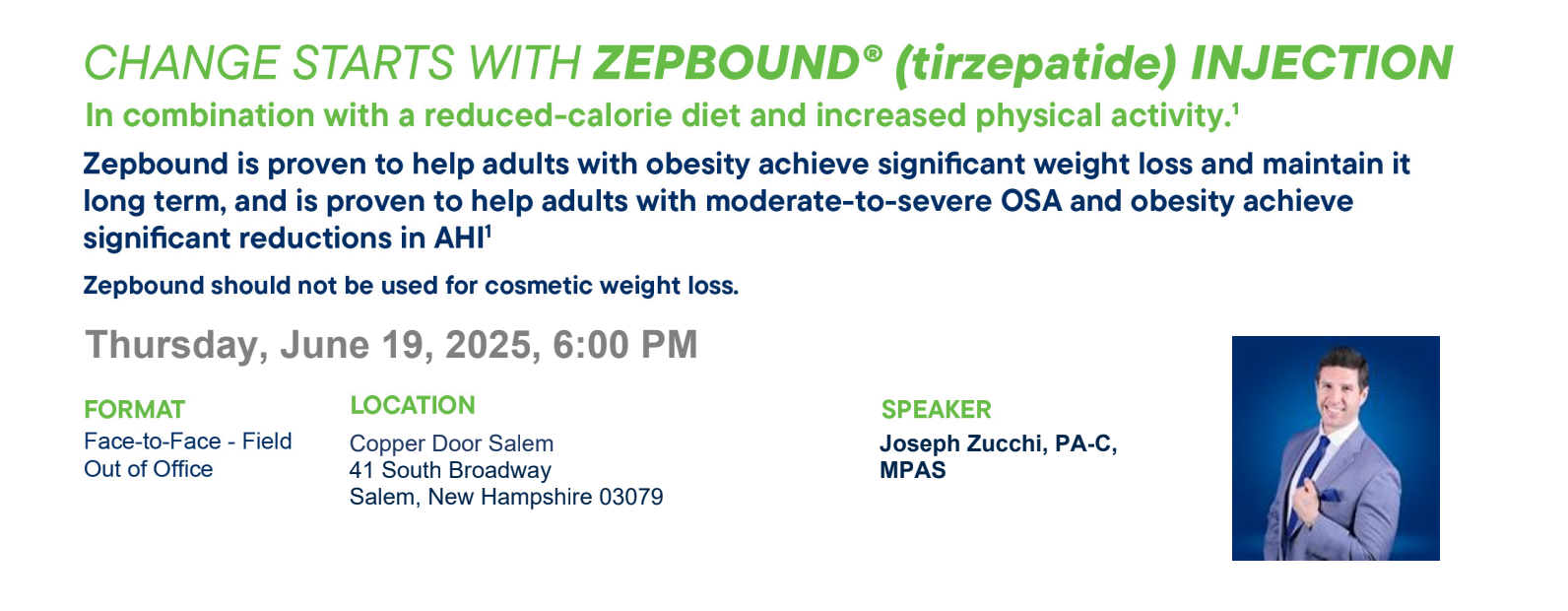 CHANGE STARTS WITH ZEPBOUND® (tirzepatide) INJECTION

In combination with a reduced-calorie diet and increased physical activity.$^1$

Zepbound is proven to help adults with obesity achieve significant weight loss and maintain it long term, and is proven to help adults with moderate-to-severe OSA and obesity achieve significant reductions in AHI$^1$

Zepbound should not be used for cosmetic weight loss.

Thursday, June 19, 2025, 6:00 PM

FORMAT
Face-to-Face - Field Out of Office

LOCATION
Copper Door Salem
41 South Broadway
Salem, New Hampshire 03079

SPEAKER
Joseph Zucchi, PA-C, MPAS